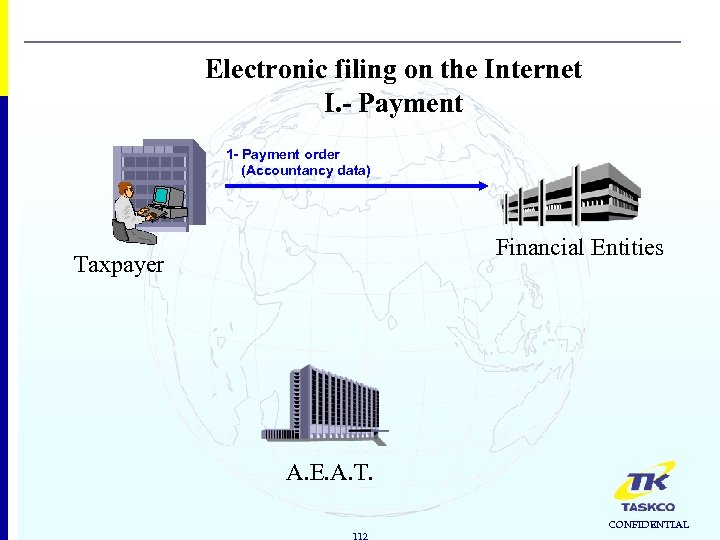 Electronic filing on the Internet
I.- Payment

1- Payment order
(Accountancy data)

Taxpayer

Financial Entities

A.E.A.T.

TK
TASKCO
CONFIDENTIAL

112